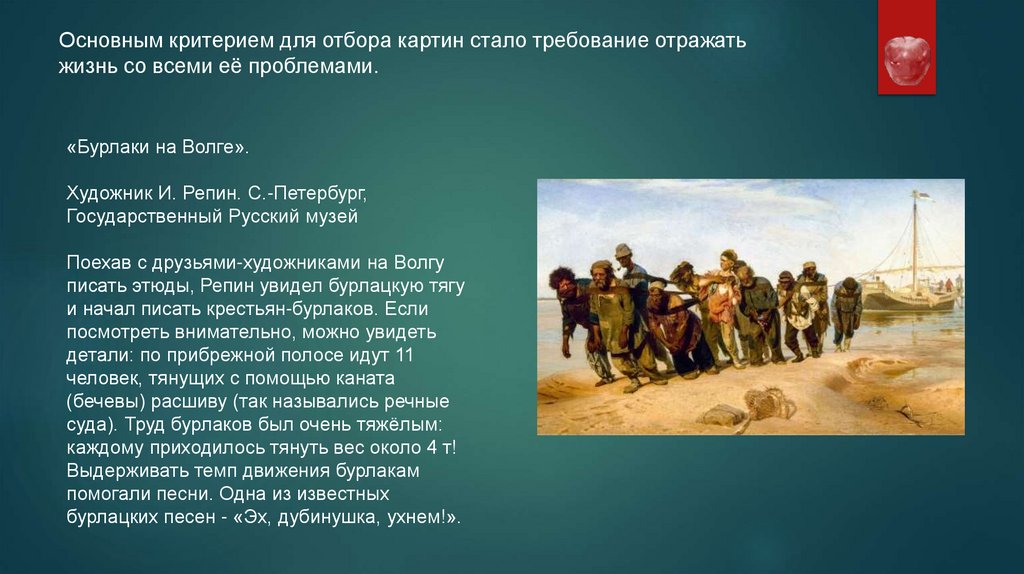 Основным критерием для отбора картин стало требование отражать жизнь со всеми её проблемами.

«Бурлаки на Волге».

Художник И. Репин. С.-Петербург, Государственный Русский музей

Поехав с друзьями-художниками на Волгу писать этюды, Репин увидел бурлацкую тягу и начал писать крестьян-бурлаков. Если посмотреть внимательно, можно увидеть детали: по прибрежной полосе идут 11 человек, тянущих с помощью каната (бечевы) расшиву (так назывались речные суда). Труд бурлаков был очень тяжёлым: каждому приходилось тянуть вес около 4 т! Выдерживать темп движения бурлакам помогали песни. Одна из известных бурлацких песен - «Эх, дубинушка, ухнем!».